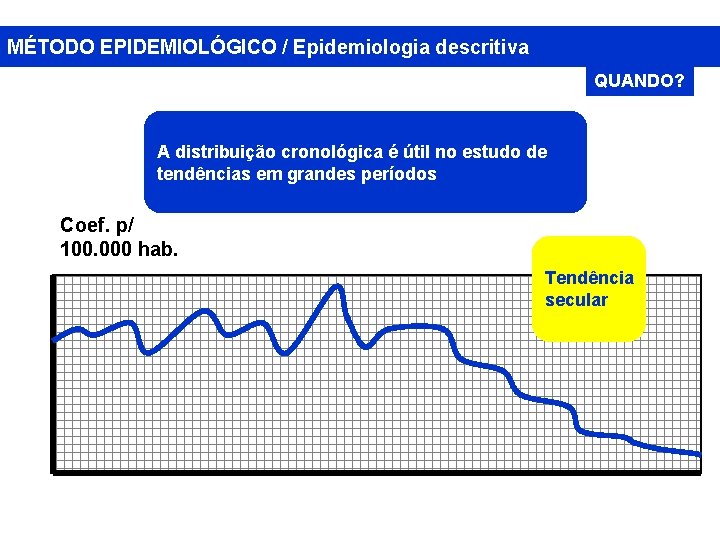 MÉTODO EPIDEMIOLÓGICO / Epidemiologia descritiva

QUANDO?

A distribuição cronológica é útil no estudo de tendências em grandes períodos

Coef. p/
100.000 hab.

Tendência secular